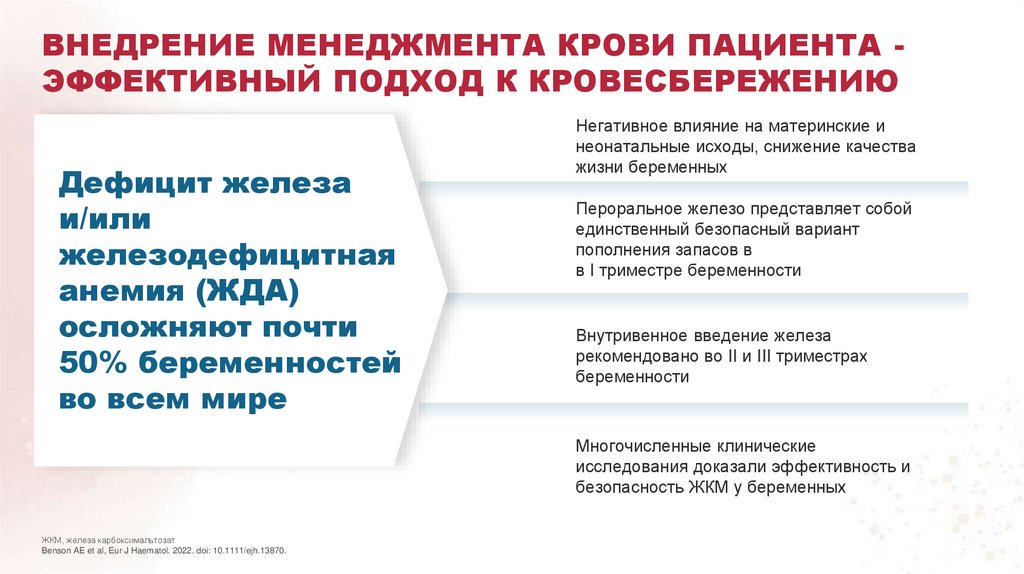 ВНЕДРЕНИЕ МЕНЕДЖМЕНТА КРОВИ ПАЦИЕНТА - ЭФФЕКТИВНЫЙ ПОДХОД К КРОВЕСБЕРЕЖЕНИЮ

Дефицит железа и/или железодефицитная анемия (ЖДА) осложняют почти 50% беременностей во всем мире

Негативное влияние на материнские и неонатальные исходы, снижение качества жизни беременных

Пероральное железо представляет собой единственный безопасный вариант пополнения запасов в в I триместре беременности

Внутривенное введение железа рекомендовано во II и III триместрах беременности

Многочисленные клинические исследования доказали эффективность и безопасность ЖКМ у беременных

ЖКМ, железа карбоксимальтозат
Benson AE et al, Eur J Haematol. 2022. doi: 10.1111/ejh.13870.